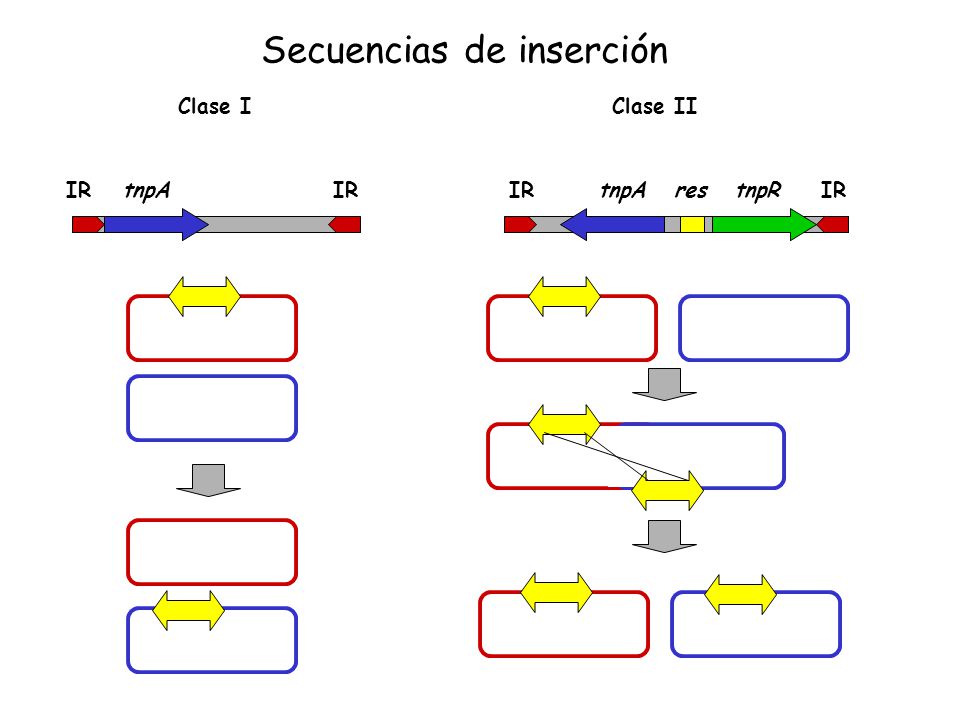 Secuencias de inserción

Clase I

IR tnpA IR

Clase II

IR tnpA res tnpR IR